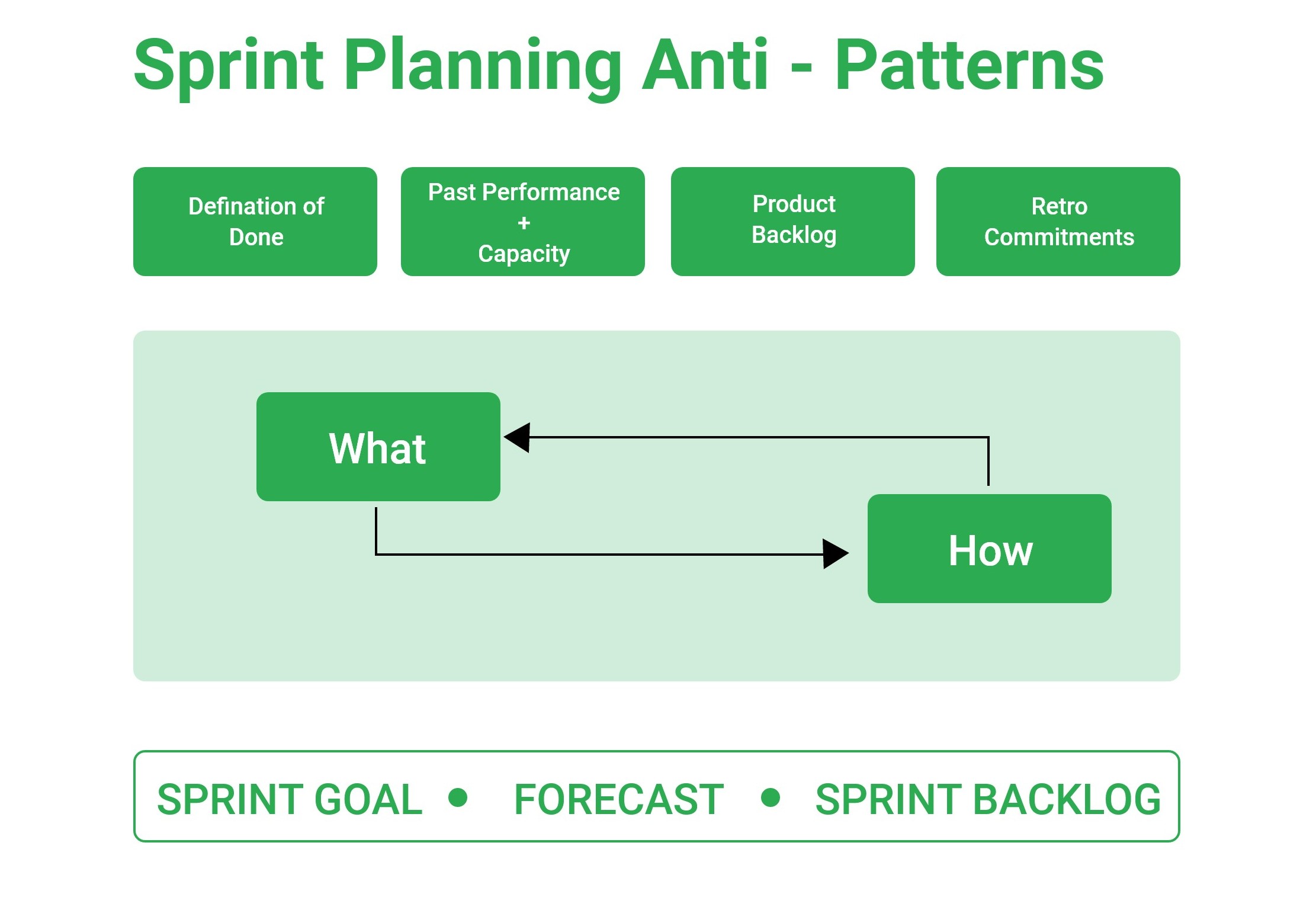 Sprint Planning Anti - Patterns

Defination of Done

Past Performance
+
Capacity

Product Backlog

Retro Commitments

What

How

SPRINT GOAL • FORECAST • SPRINT BACKLOG